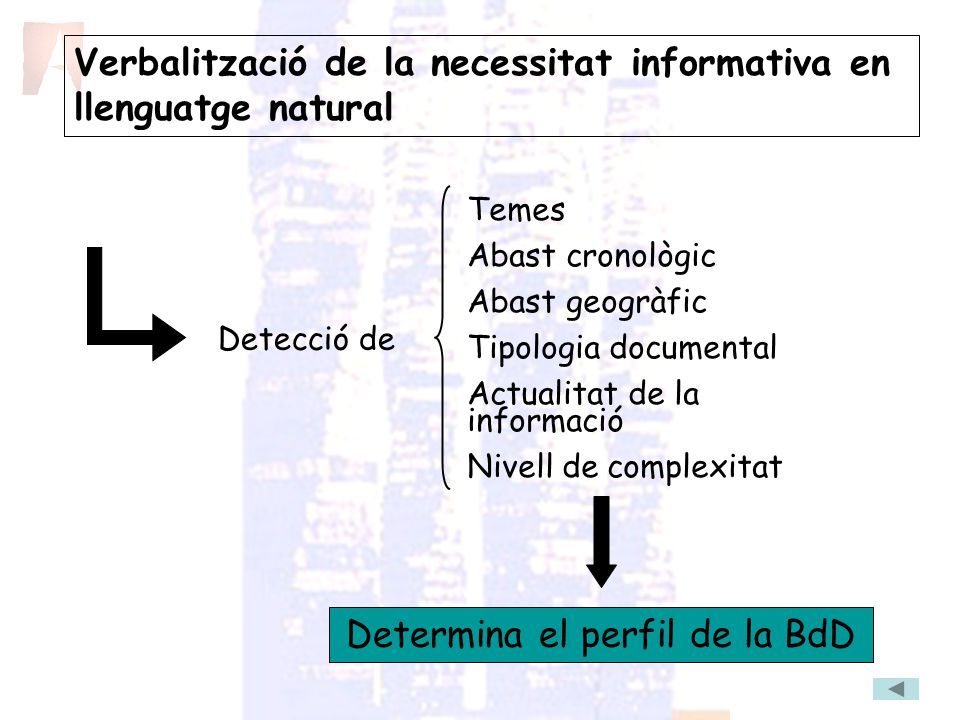 Verbalització de la necessitat informativa en llenguatge natural

Detecció de

Temes
Abast cronològic
Abast geogràfic
Tipologia documental
Actualitat de la informació
Nivell de complexitat

Determina el perfil de la BdD